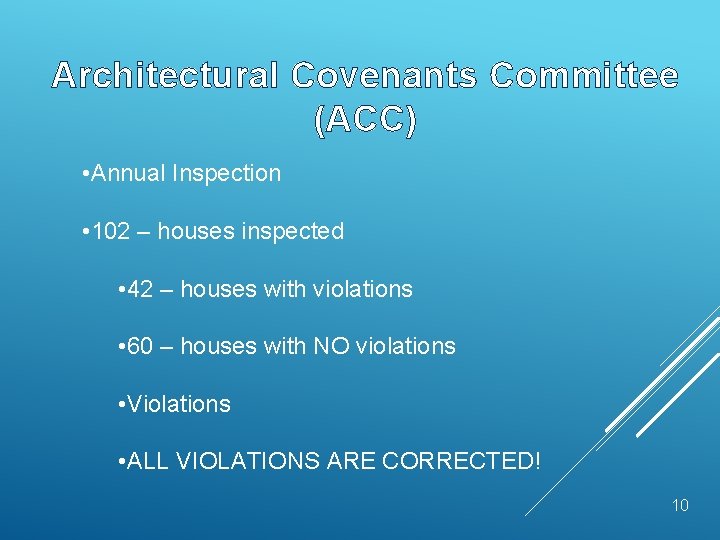 Architectural Covenants Committee (ACC)

•Annual Inspection

•102 – houses inspected

•42 – houses with violations

•60 – houses with NO violations

•Violations

•ALL VIOLATIONS ARE CORRECTED!

10